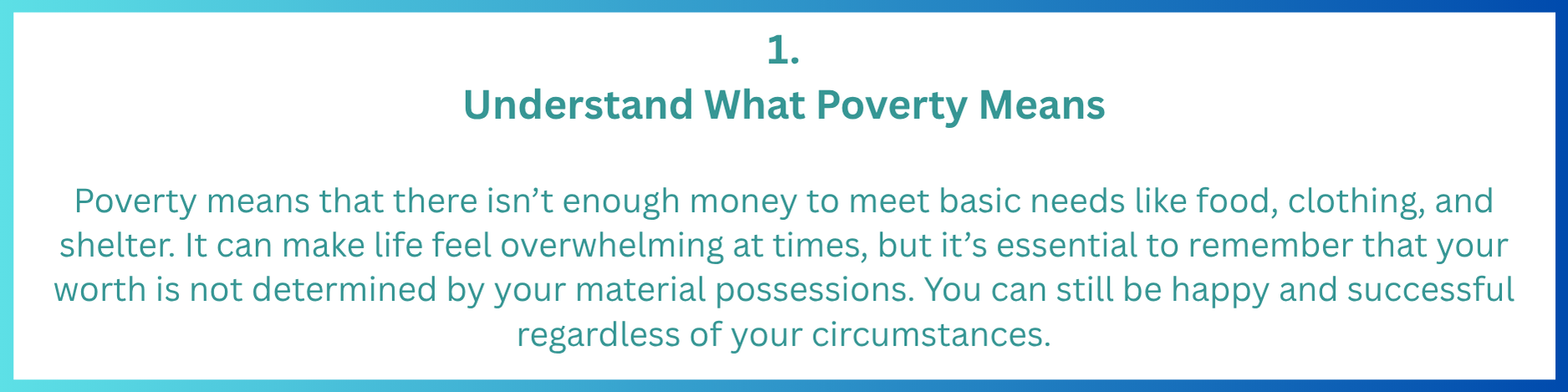 1.
Understand What Poverty Means

Poverty means that there isn’t enough money to meet basic needs like food, clothing, and shelter. It can make life feel overwhelming at times, but it’s essential to remember that your worth is not determined by your material possessions. You can still be happy and successful regardless of your circumstances.